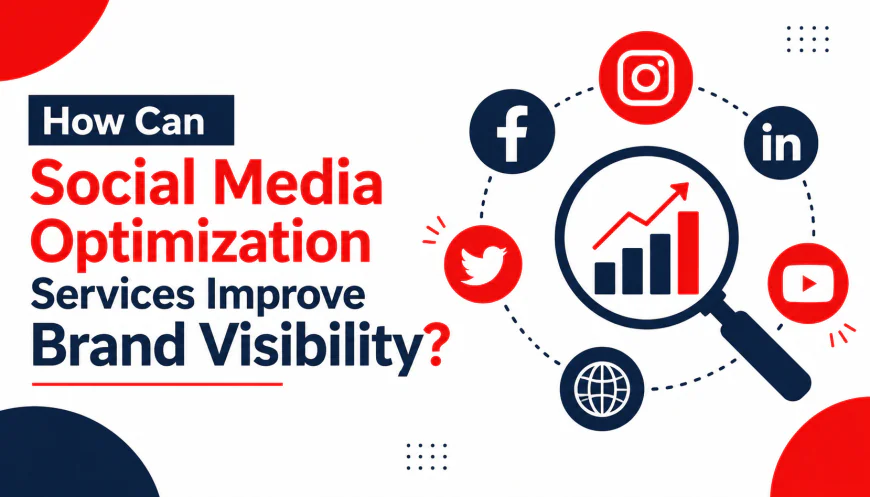 How Can
Social Media Optimization
Services Improve
Brand Visibility?

f
in